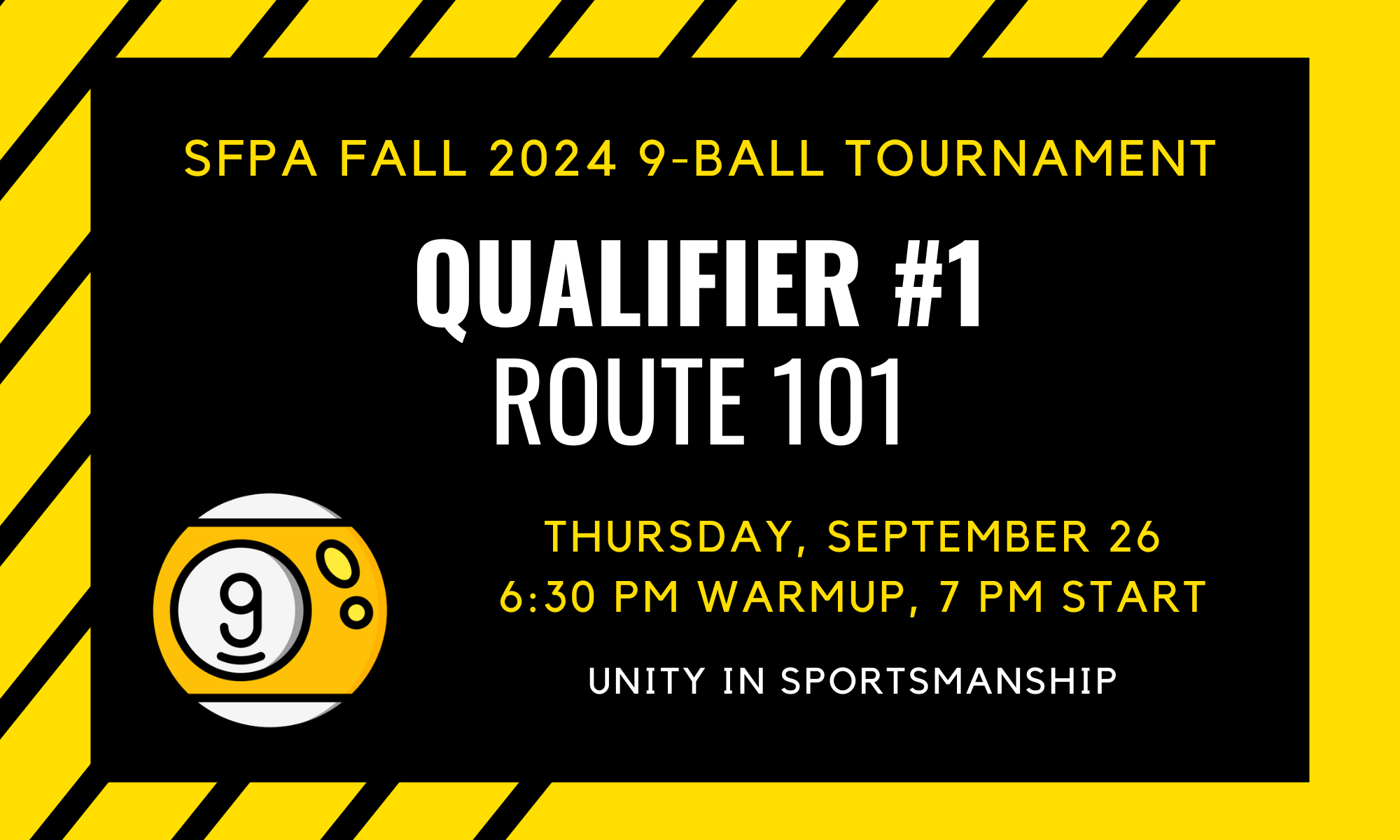 SFPA FALL 2024 9-BALL TOURNAMENT

QUALIFIER #1
ROUTE 101

9

THURSDAY, SEPTEMBER 26
6:30 PM WARMUP, 7 PM START

UNITY IN SPORTSMANSHIP